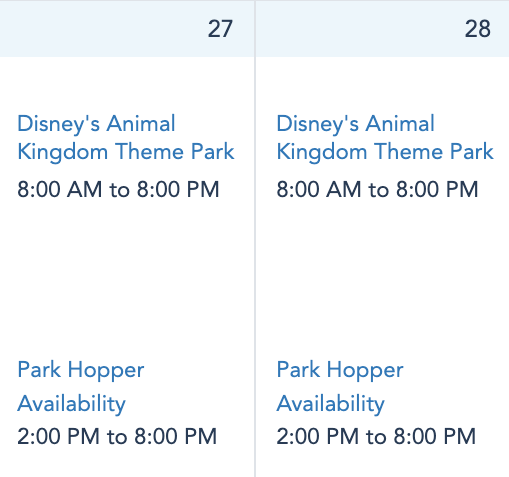 27

Disney's Animal Kingdom Theme Park

8:00 AM to 8:00 PM

Park Hopper Availability

2:00 PM to 8:00 PM

28

Disney's Animal Kingdom Theme Park

8:00 AM to 8:00 PM

Park Hopper Availability

2:00 PM to 8:00 PM